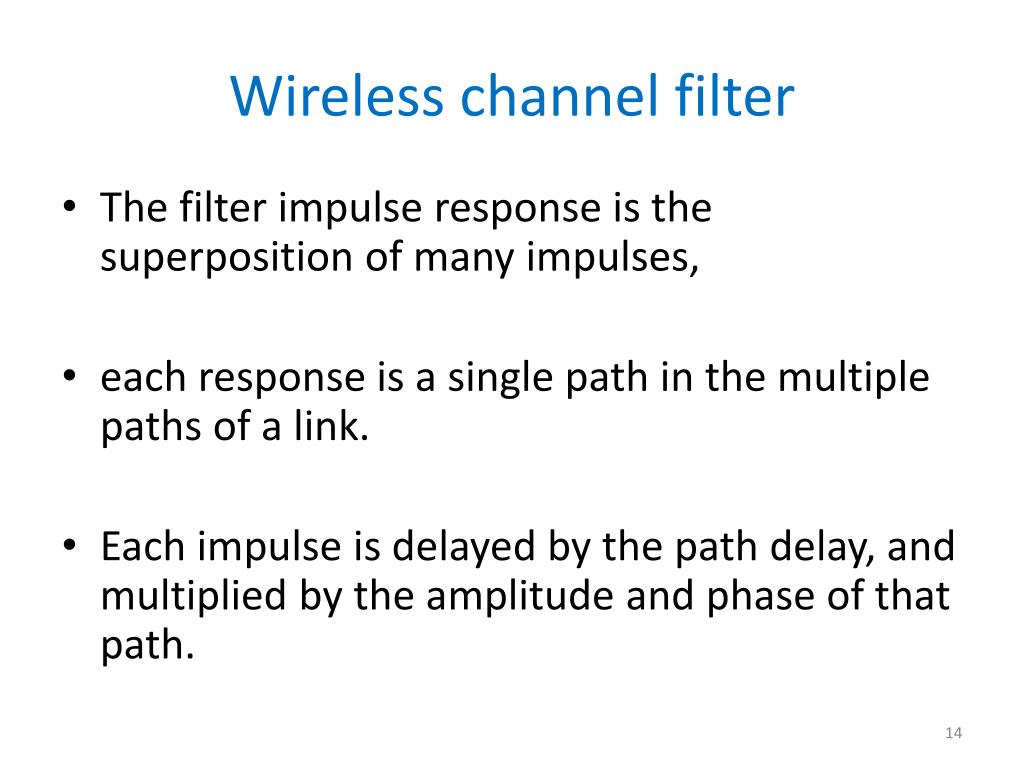 Wireless channel filter

• The filter impulse response is the superposition of many impulses,

• each response is a single path in the multiple paths of a link.

• Each impulse is delayed by the path delay, and multiplied by the amplitude and phase of that path.

14